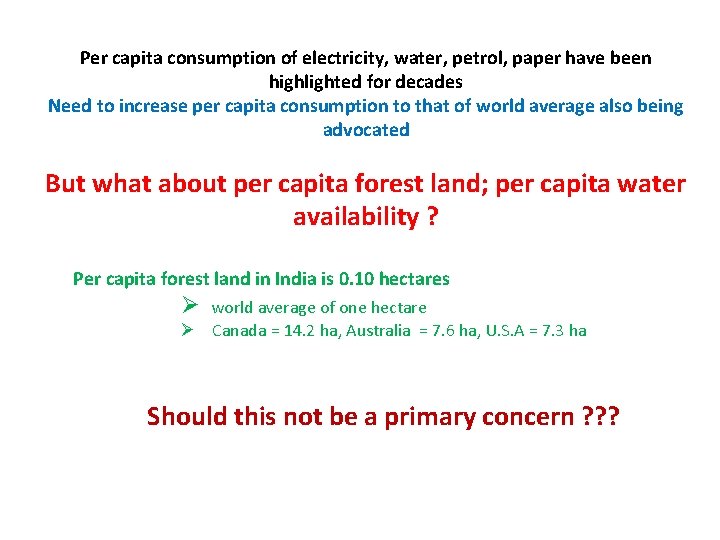 Per capita consumption of electricity, water, petrol, paper have been highlighted for decades
Need to increase per capita consumption to that of world average also being advocated

But what about per capita forest land; per capita water availability ?

Per capita forest land in India is 0.10 hectares
➢ world average of one hectare
➢ Canada = 14.2 ha, Australia = 7.6 ha, U.S.A = 7.3 ha

Should this not be a primary concern ???